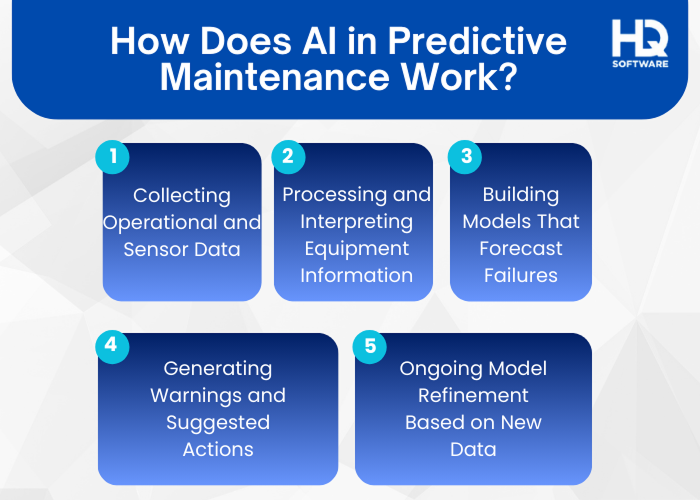 How Does AI in Predictive Maintenance Work?

HQ SOFTWARE

1
Collecting Operational and Sensor Data

2
Processing and Interpreting Equipment Information

3
Building Models That Forecast Failures

4
Generating Warnings and Suggested Actions

5
Ongoing Model Refinement Based on New Data